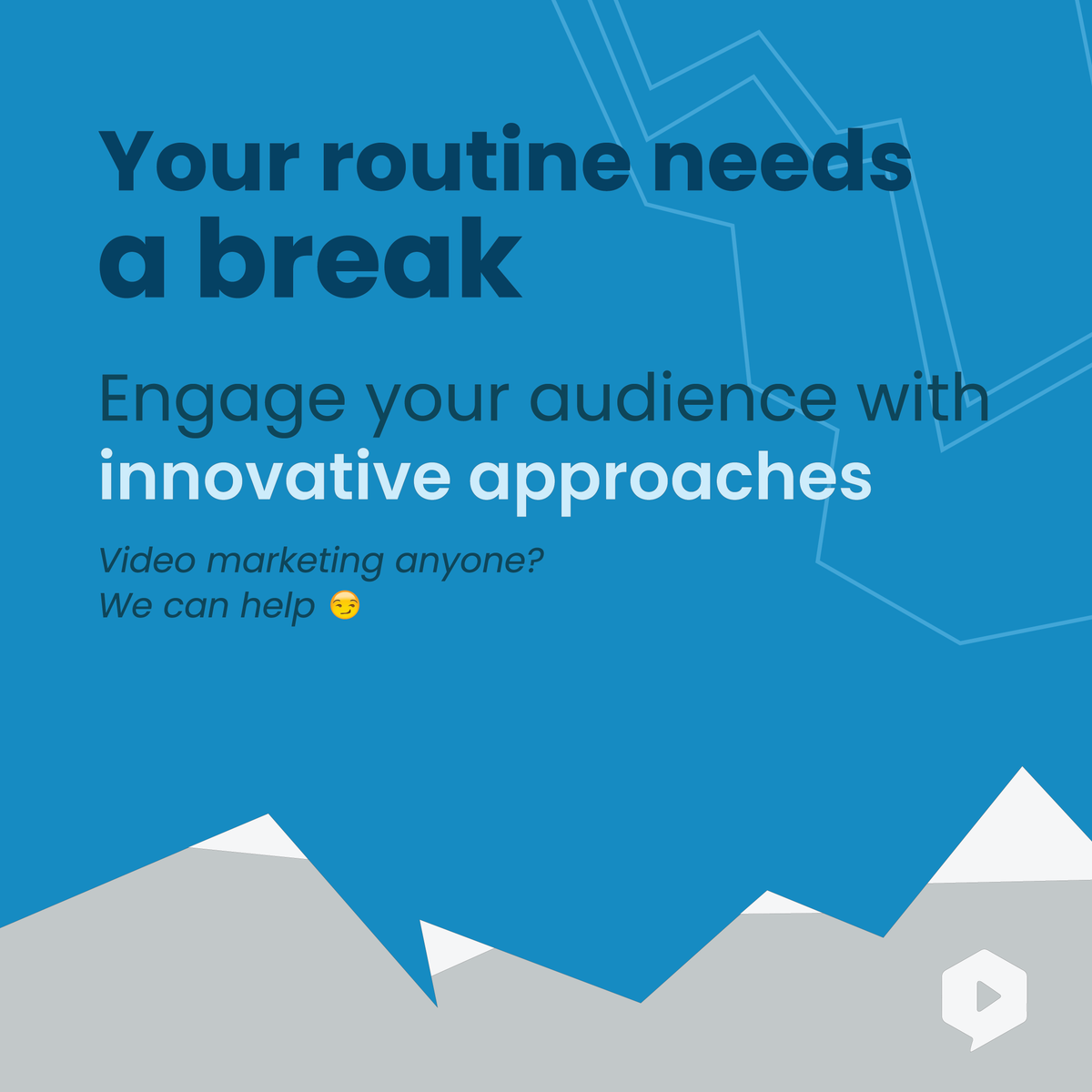 Your routine needs a break

Engage your audience with innovative approaches

Video marketing anyone?
We can help 😏